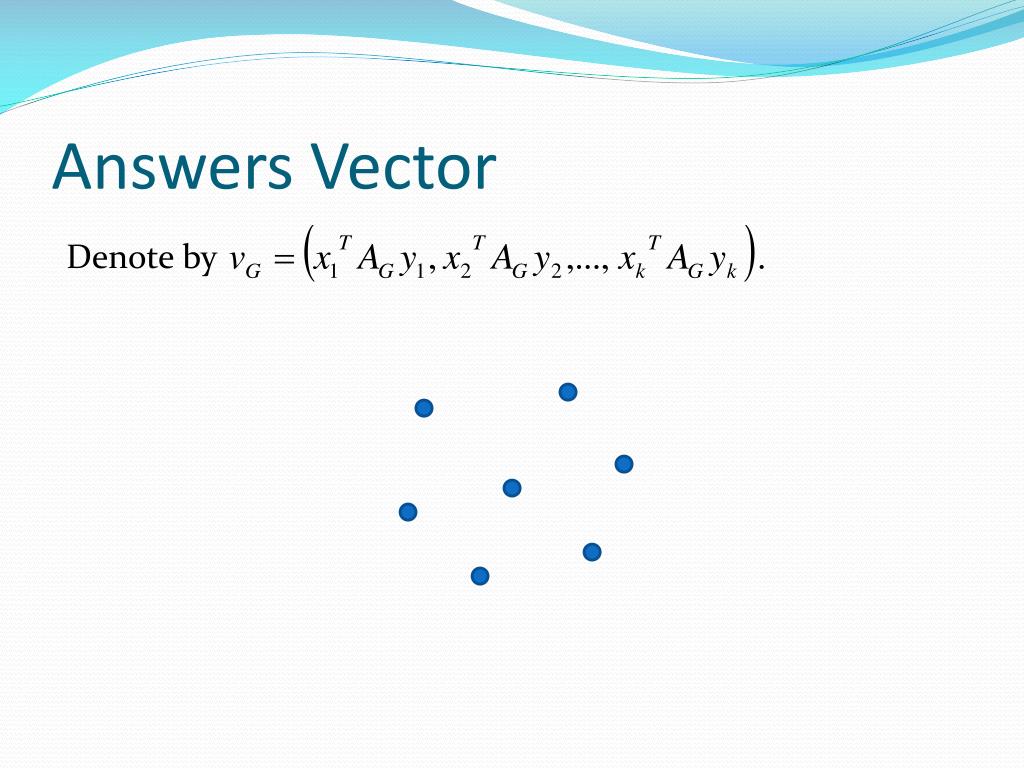 Answers Vector

Denote by $v_G = \left(x_1^T A_G y_1, x_2^T A_G y_2, ..., x_k^T A_G y_k\right).$